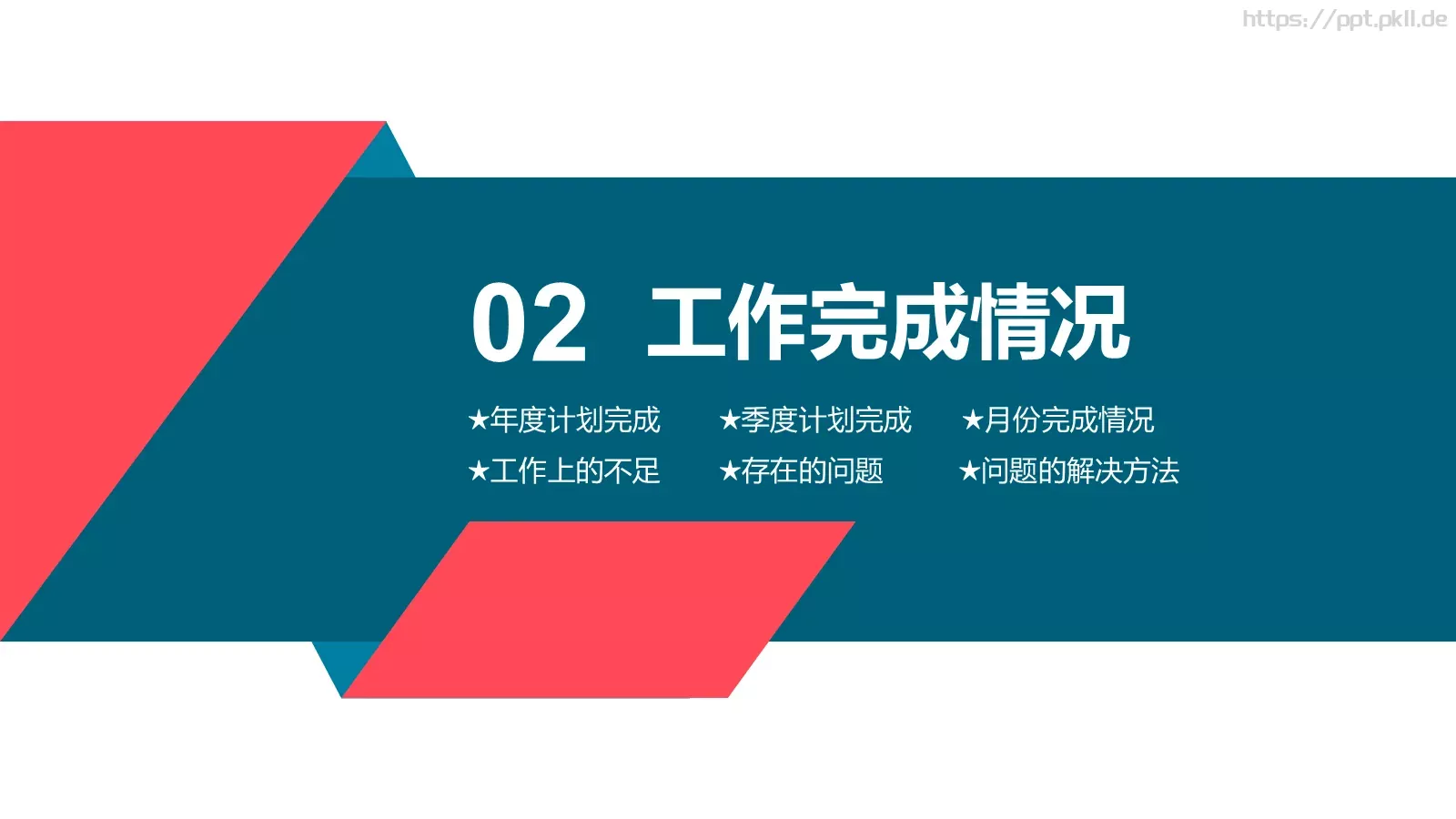 https://ppt.pkll.de

02 工作完成情况

★年度计划完成 ★季度计划完成 ★月份完成情况

★工作上的不足 ★存在的问题 ★问题的解决方法